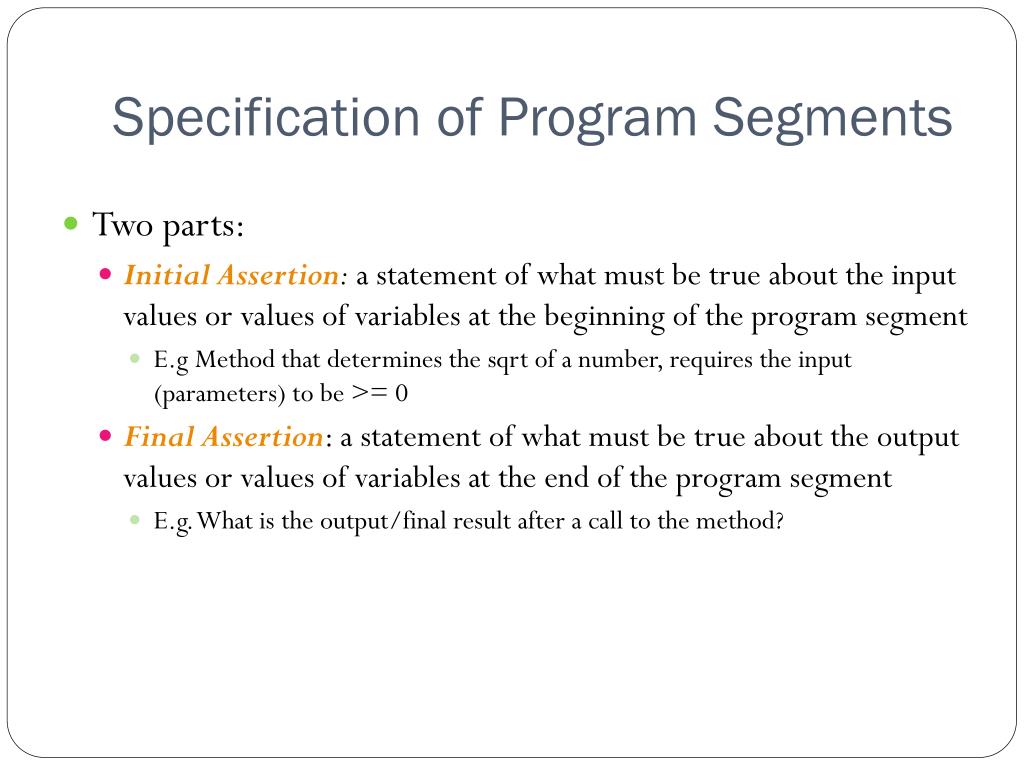 Specification of Program Segments

Two parts:

Initial Assertion: a statement of what must be true about the input values or values of variables at the beginning of the program segment

E.g Method that determines the sqrt of a number, requires the input (parameters) to be >= 0

Final Assertion: a statement of what must be true about the output values or values of variables at the end of the program segment

E.g. What is the output/final result after a call to the method?